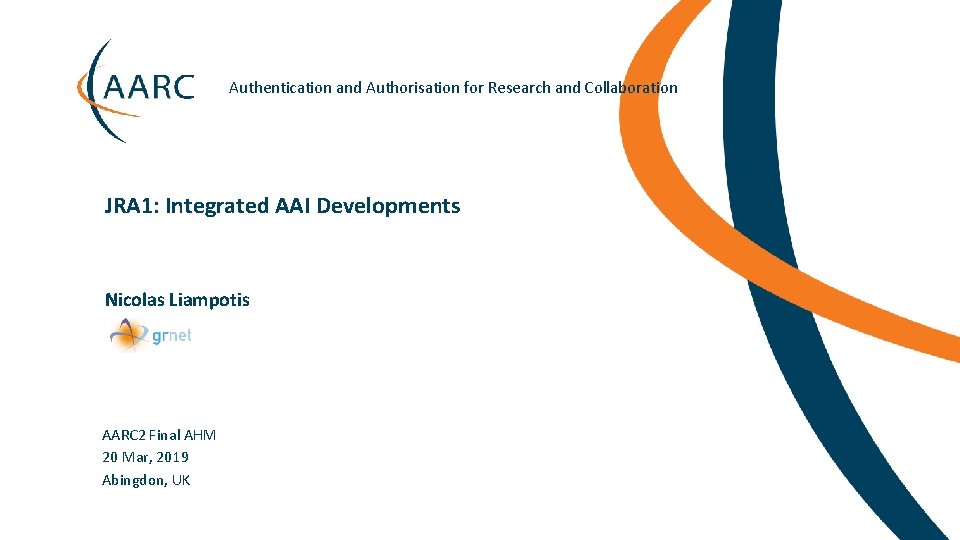 AARC

Authentication and Authorisation for Research and Collaboration

JRA1: Integrated AAI Developments

Nicolas Liampotis

grnet

AARC2 Final AHM
20 Mar, 2019
Abingdon, UK